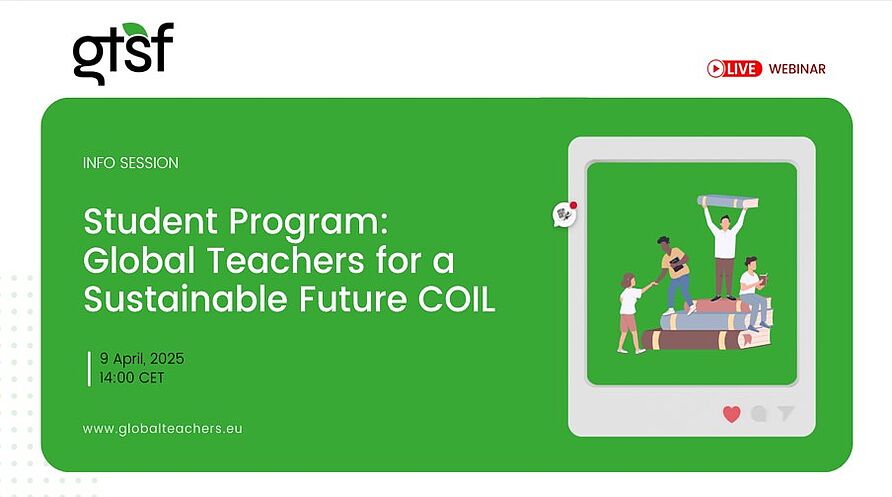 gtsf

LIVE WEBINAR

INFO SESSION

Student Program: Global Teachers for a Sustainable Future COIL

9 April, 2025
14:00 CET

www.globalteachers.eu